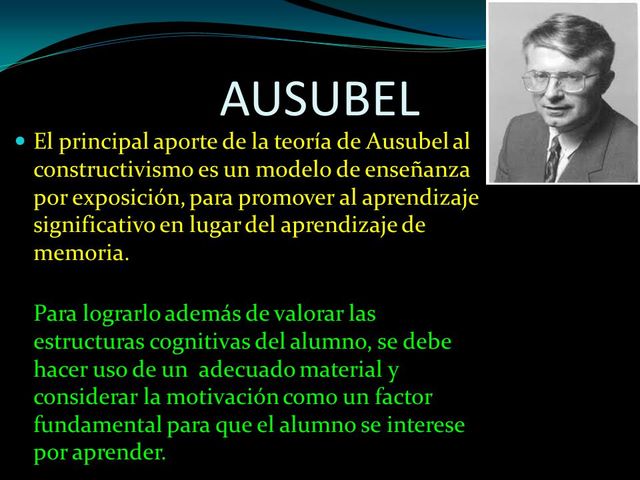 AUSUBEL

El principal aporte de la teoría de Ausubel al constructivismo es un modelo de enseñanza por exposición, para promover al aprendizaje significativo en lugar del aprendizaje de memoria.

Para lograrlo además de valorar las estructuras cognitivas del alumno, se debe hacer uso de un adecuado material y considerar la motivación como un factor fundamental para que el alumno se interese por aprender.